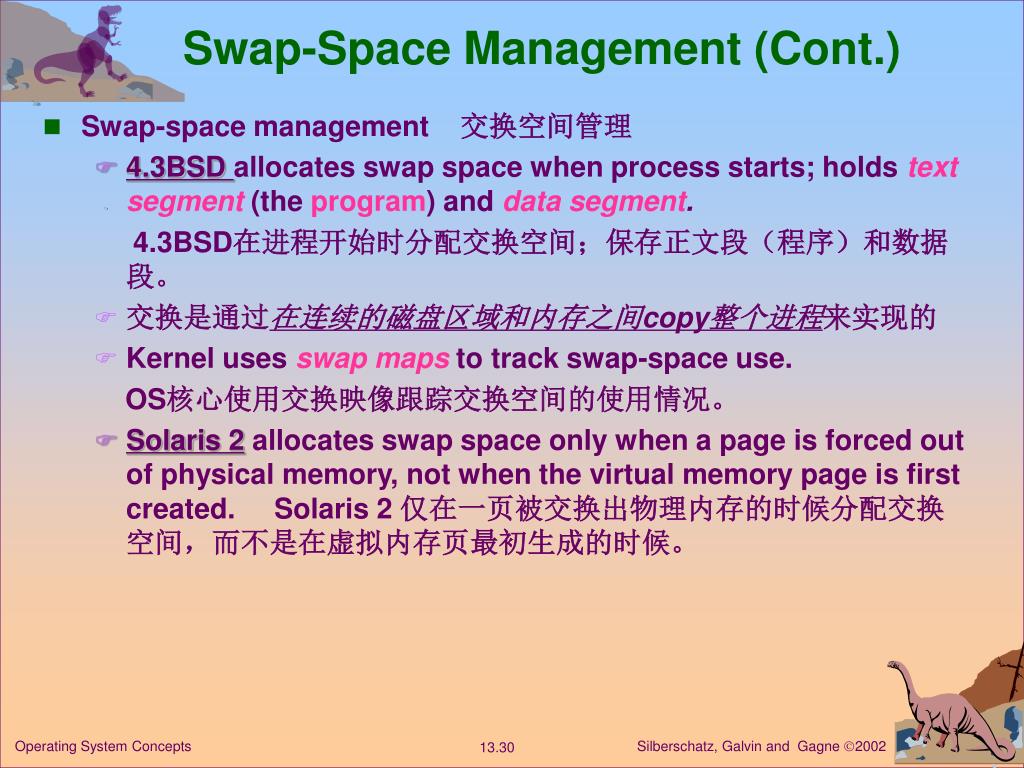 Swap-Space Management (Cont.)

Swap-space management 交换空间管理

4.3BSD allocates swap space when process starts; holds text segment (the program) and data segment.

4.3BSD在进程开始时分配交换空间；保存正文段（程序）和数据段。

交换是通过在连续的磁盘区域和内存之间copy整个进程来实现的

Kernel uses swap maps to track swap-space use.

OS核心使用交换映像跟踪交换空间的使用情况。

Solaris 2 allocates swap space only when a page is forced out of physical memory, not when the virtual memory page is first created. Solaris 2 仅在一页被交换出物理内存的时候分配交换空间，而不是在虚拟内存页最初生成的时候。

Operating System Concepts 13.30 Silberschatz, Galvin and Gagne ©2002